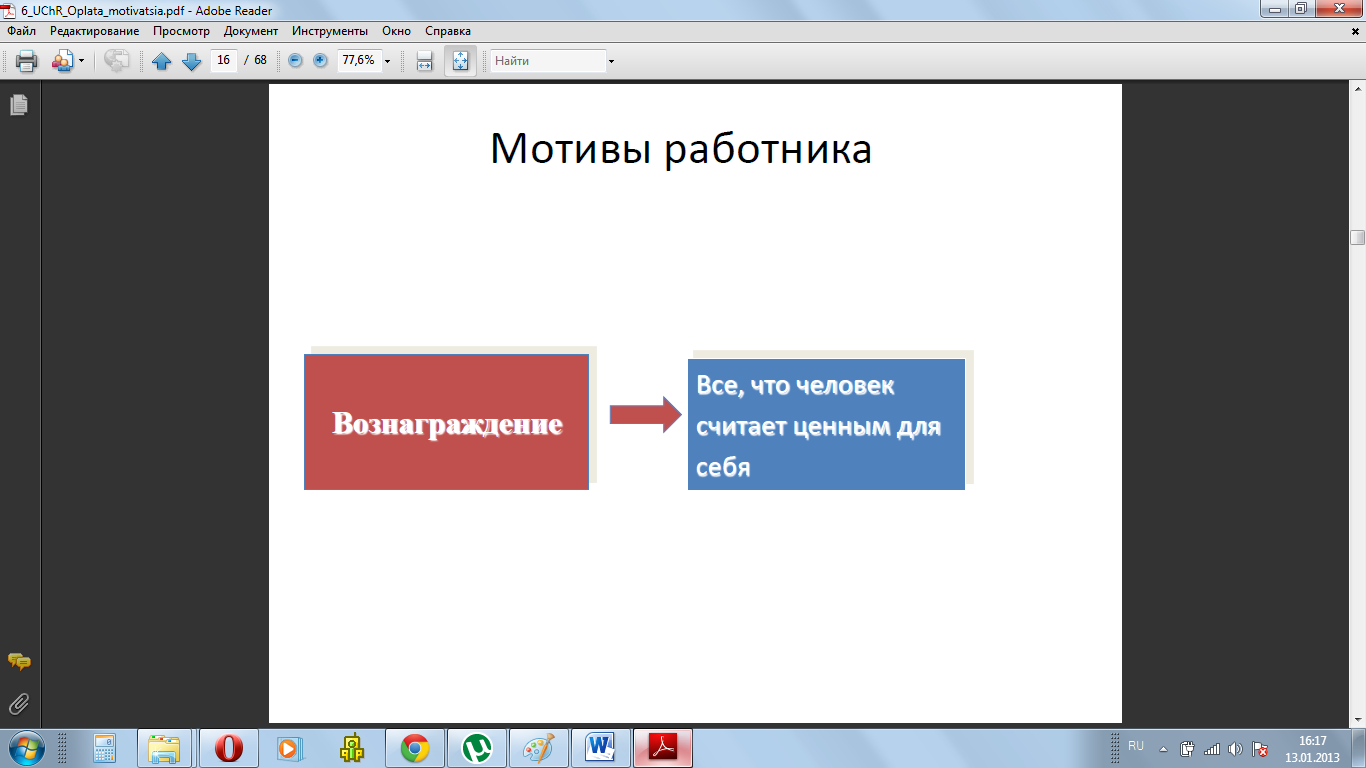 6_UChR_Oplata_motivatsia.pdf - Adobe Reader

Файл Редактирование Просмотр Документ Инструменты Окно Справка

16 / 68 77,6% Найти

Мотивы работника

Вознаграждение

Все, что человек считает ценным для себя

RU 16:17 13.01.2013